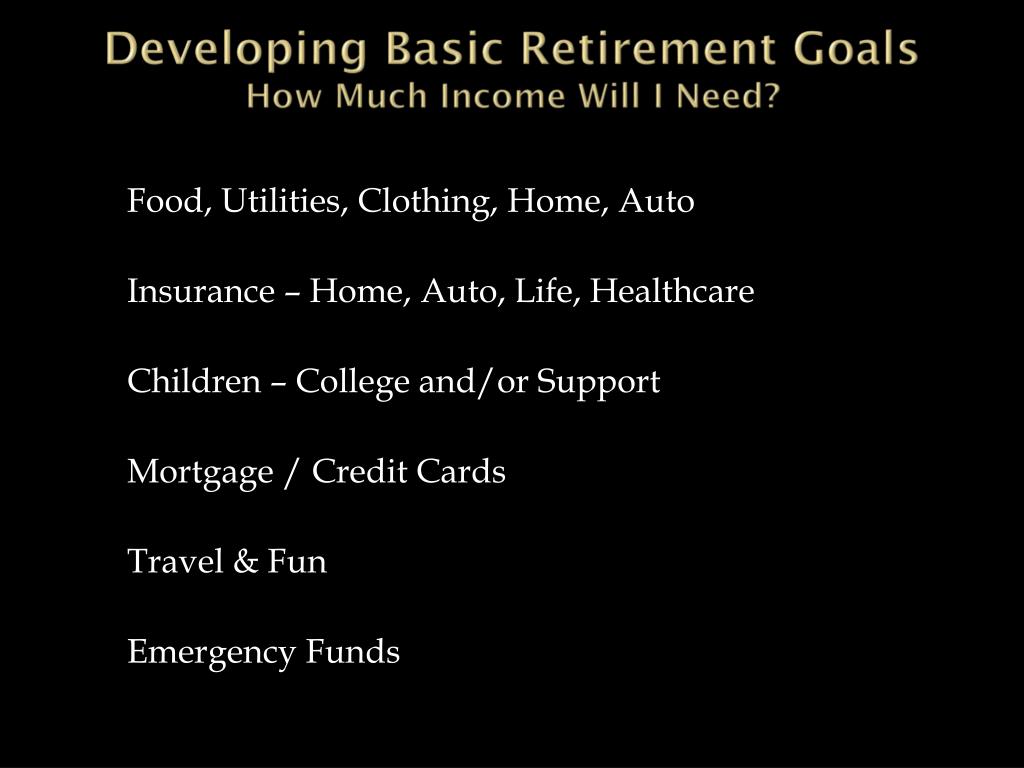 Developing Basic Retirement Goals
How Much Income Will I Need?

Food, Utilities, Clothing, Home, Auto

Insurance – Home, Auto, Life, Healthcare

Children – College and/or Support

Mortgage / Credit Cards

Travel & Fun

Emergency Funds